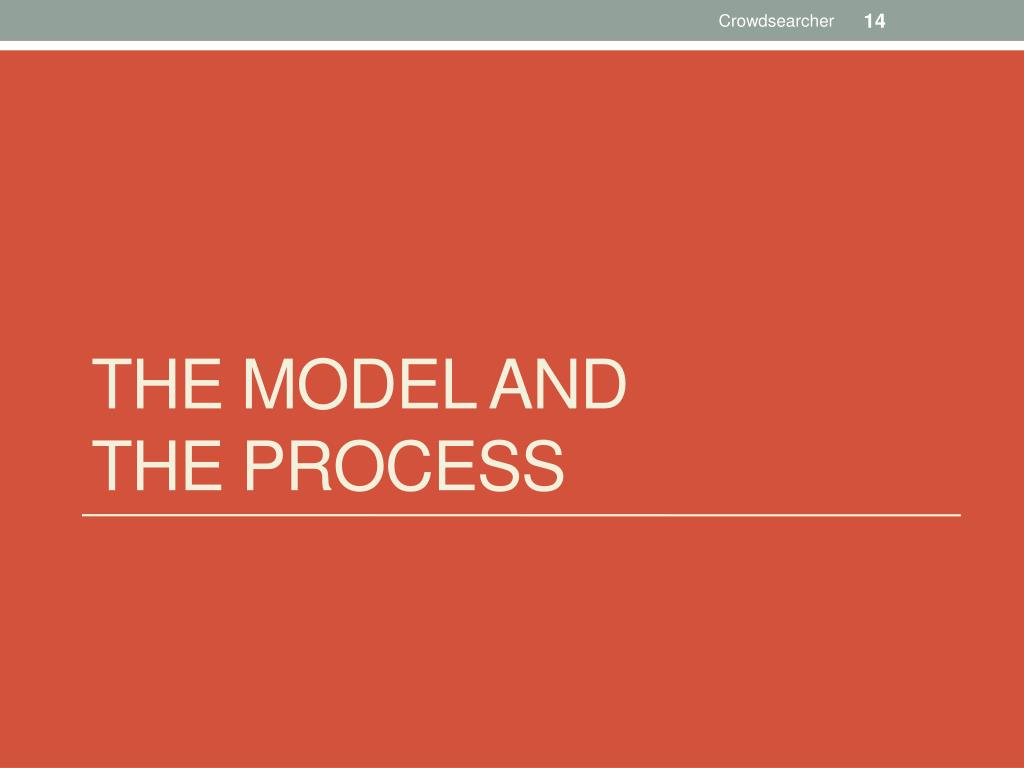 Crowdsearcher 14

THE MODEL AND
THE PROCESS